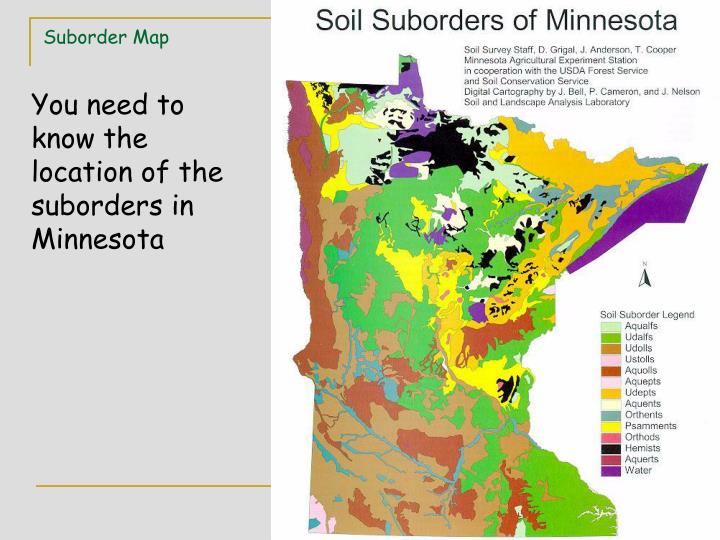 Suborder Map

You need to know the location of the suborders in Minnesota

Soil Suborders of Minnesota

Soil Survey Staff, D. Grigal, J. Anderson, T. Cooper
Minnesota Agricultural Experiment Station
in cooperation with the USDA Forest Service
and Soil Conservation Service
Digital Cartography by J. Bell, P. Cameron, and J. Nelson
Soil and Landscape Analysis Laboratory

N

Soil Suborder Legend
Aqualfs
Udalfs
Udolls
Ustolls
Aquolls
Aquepts
Udepts
Aquents
Orthents
Psamments
Orthods
Hemists
Aquerts
Water